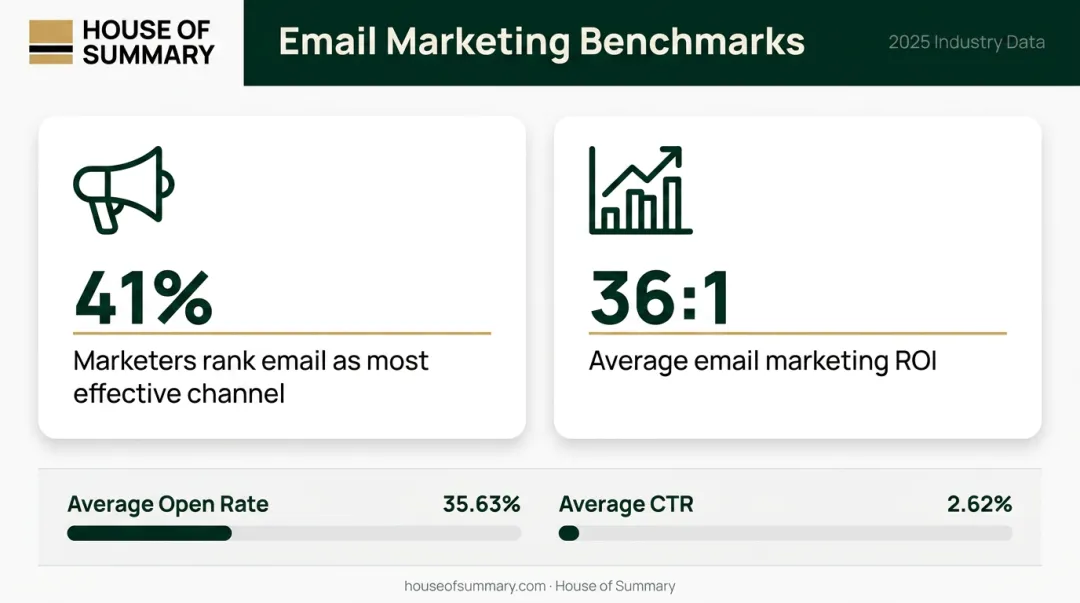 HOUSE OF SUMMARY

Email Marketing Benchmarks

2025 Industry Data

41%

Marketers rank email as most effective channel

36:1

Average email marketing ROI

Average Open Rate 35.63%

Average CTR 2.62%

houseofsummary.com · House of Summary